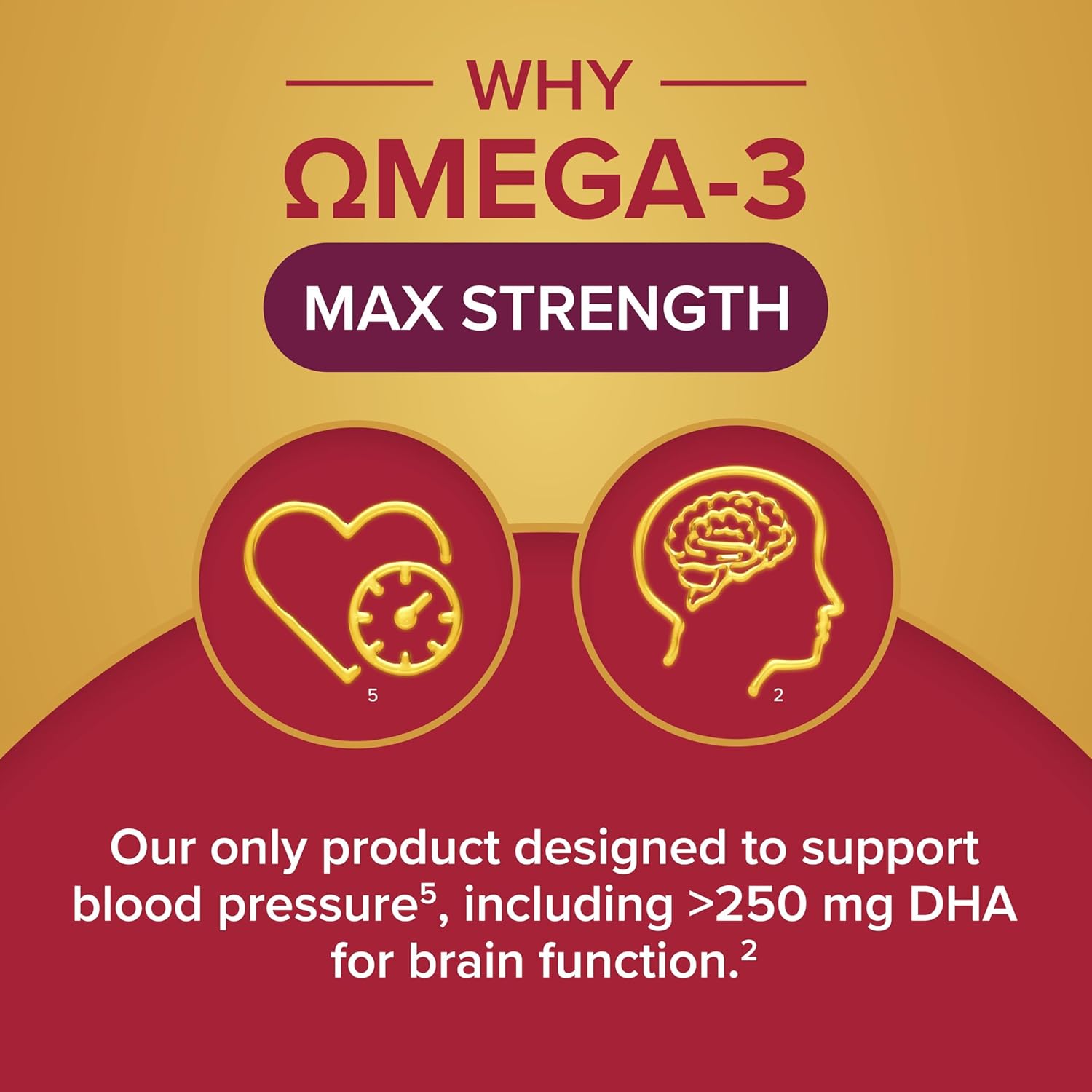 WHY

ΩMEGA-3

MAX STRENGTH

5

2

Our only product designed to support blood pressure$^5$, including >250 mg DHA for brain function.$^2$